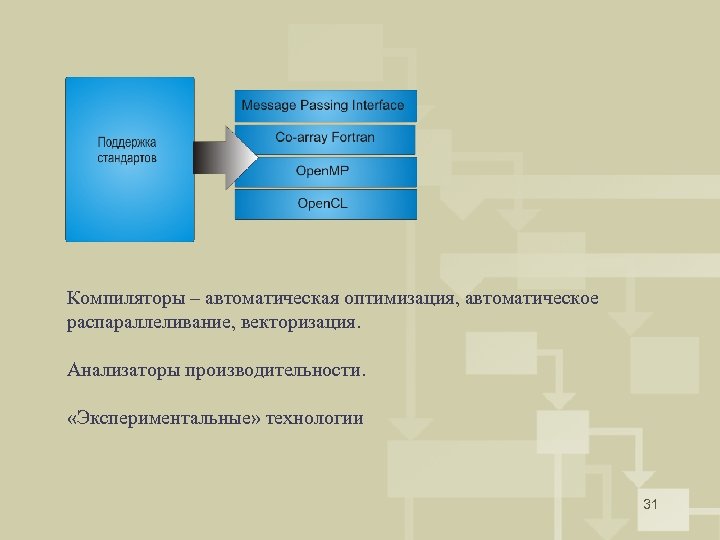 Поддержка стандартов

Message Passing Interface

Co-array Fortran

OpenMP

OpenCL

Компиляторы – автоматическая оптимизация, автоматическое распараллеливание, векторизация.

Анализаторы производительности.

«Экспериментальные» технологии

31